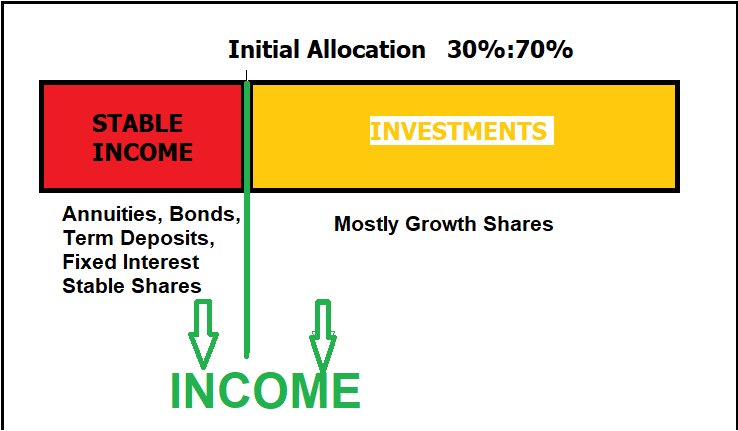 Initial Allocation 30%:70%

STABLE INCOME

INVESTMENTS

Annuities, Bonds, Term Deposits, Fixed Interest Stable Shares

Mostly Growth Shares

INCOME